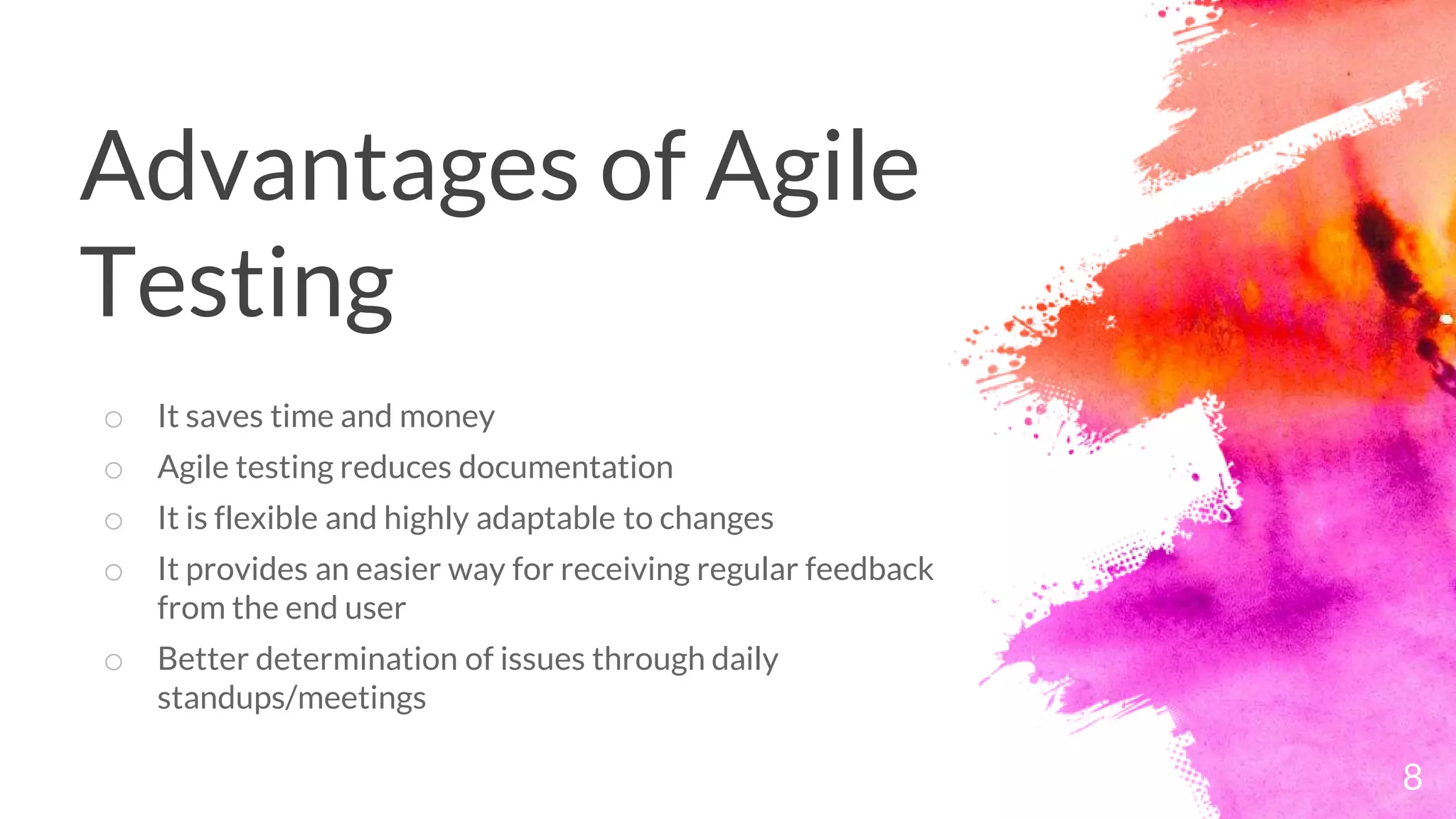 Advantages of Agile Testing

○ It saves time and money
○ Agile testing reduces documentation
○ It is flexible and highly adaptable to changes
○ It provides an easier way for receiving regular feedback from the end user
○ Better determination of issues through daily standups/meetings

8